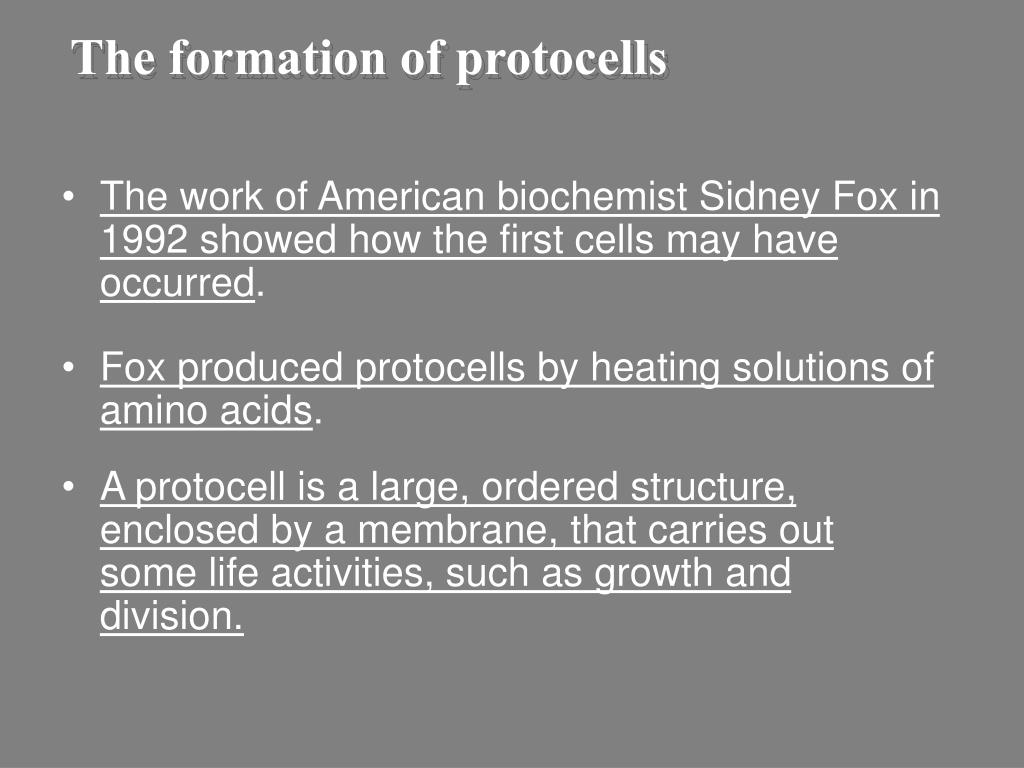 The formation of protocells

• The work of American biochemist Sidney Fox in 1992 showed how the first cells may have occurred.

• Fox produced protocells by heating solutions of amino acids.

• A protocell is a large, ordered structure, enclosed by a membrane, that carries out some life activities, such as growth and division.